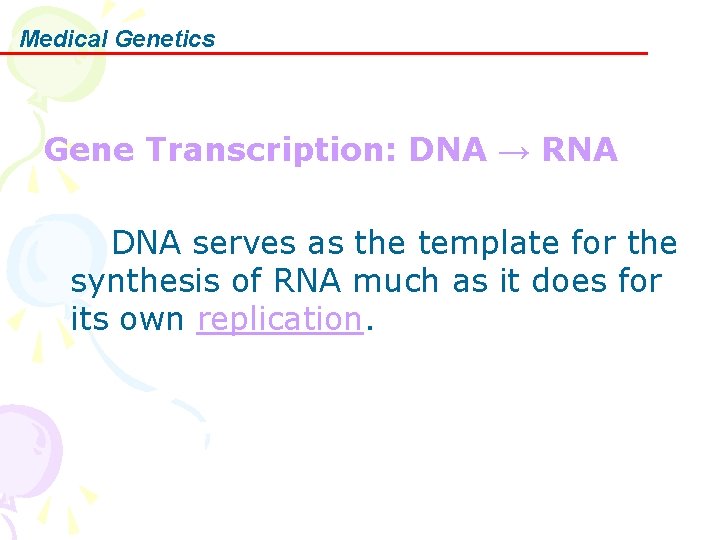 Medical Genetics

Gene Transcription: DNA → RNA

DNA serves as the template for the synthesis of RNA much as it does for its own replication.